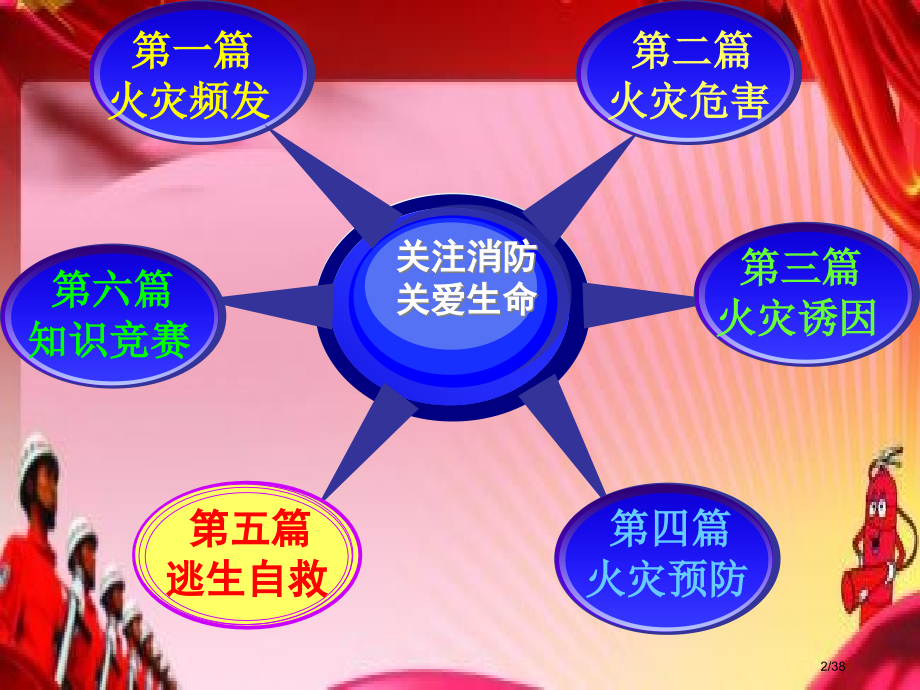 第一篇
火灾频发

第二篇
火灾危害

关注消防
关爱生命

第六篇
知识竞赛

第三篇
火灾诱因

第五篇
逃生自救

第四篇
火灾预防

2/38